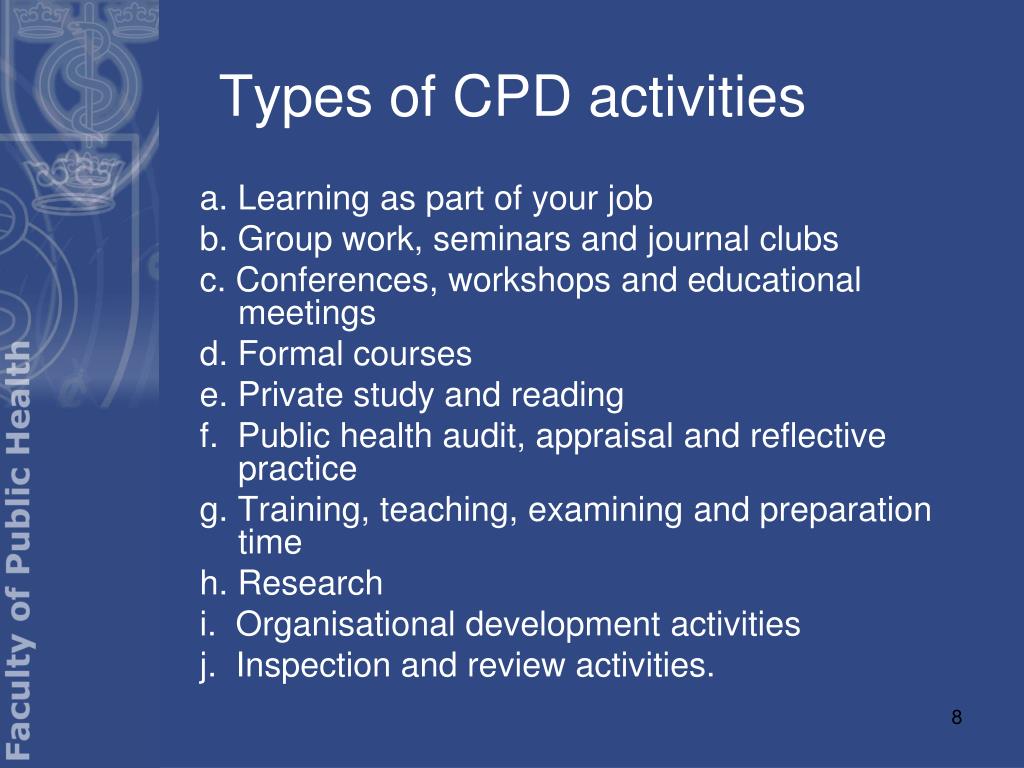 Faculty of Public Health

Types of CPD activities

a. Learning as part of your job
b. Group work, seminars and journal clubs
c. Conferences, workshops and educational meetings
d. Formal courses
e. Private study and reading
f. Public health audit, appraisal and reflective practice
g. Training, teaching, examining and preparation time
h. Research
i. Organisational development activities
j. Inspection and review activities.

8